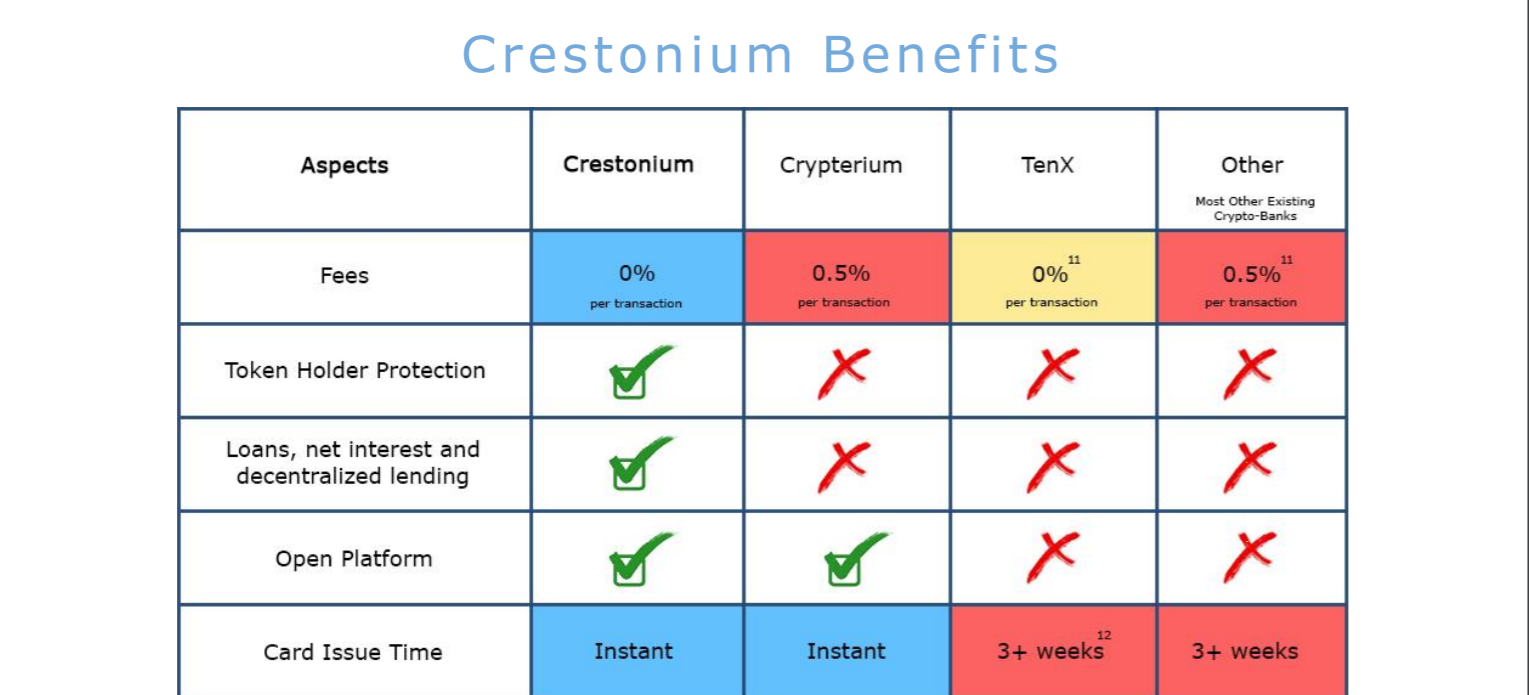 Crestonium Benefits

| Aspects | Crestonium | Crypterium | TenX | Other Most Other Existing Crypto-Banks |
|---|---|---|---|---|
| Fees | 0% per transaction | 0.5% per transaction | 0%$^{11}$ per transaction | 0.5%$^{11}$ per transaction |
| Token Holder Protection | ✓ | ✗ | ✗ | ✗ |
| Loans, net interest and decentralized lending | ✓ | ✗ | ✗ | ✗ |
| Open Platform | ✓ | ✓ | ✗ | ✗ |
| Card Issue Time | Instant | Instant | 3+ weeks$^{12}$ | 3+ weeks |